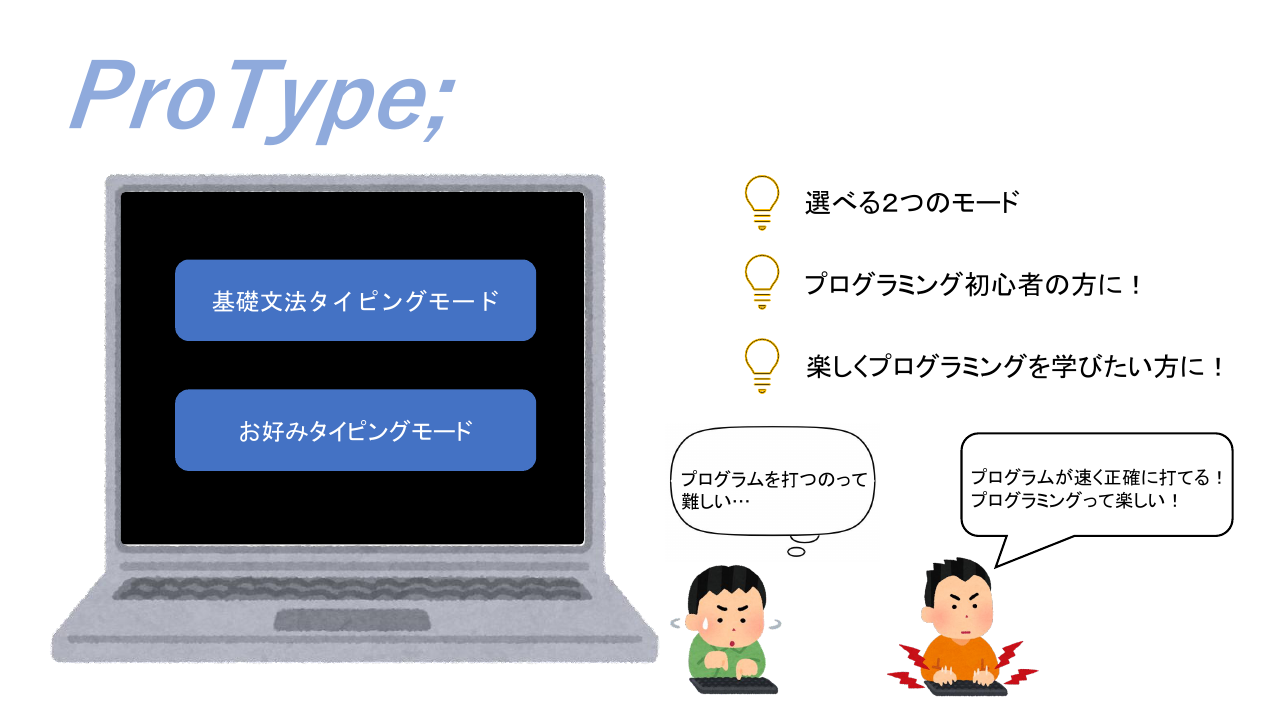 ProType;

基礎文法タイピングモード

お好みタイピングモード

選べる2つのモード

プログラミング初心者の方に！

楽しくプログラミングを学びたい方に！

プログラムを打つのって難しい…

プログラムが速く正確に打てる！
プログラミングって楽しい！